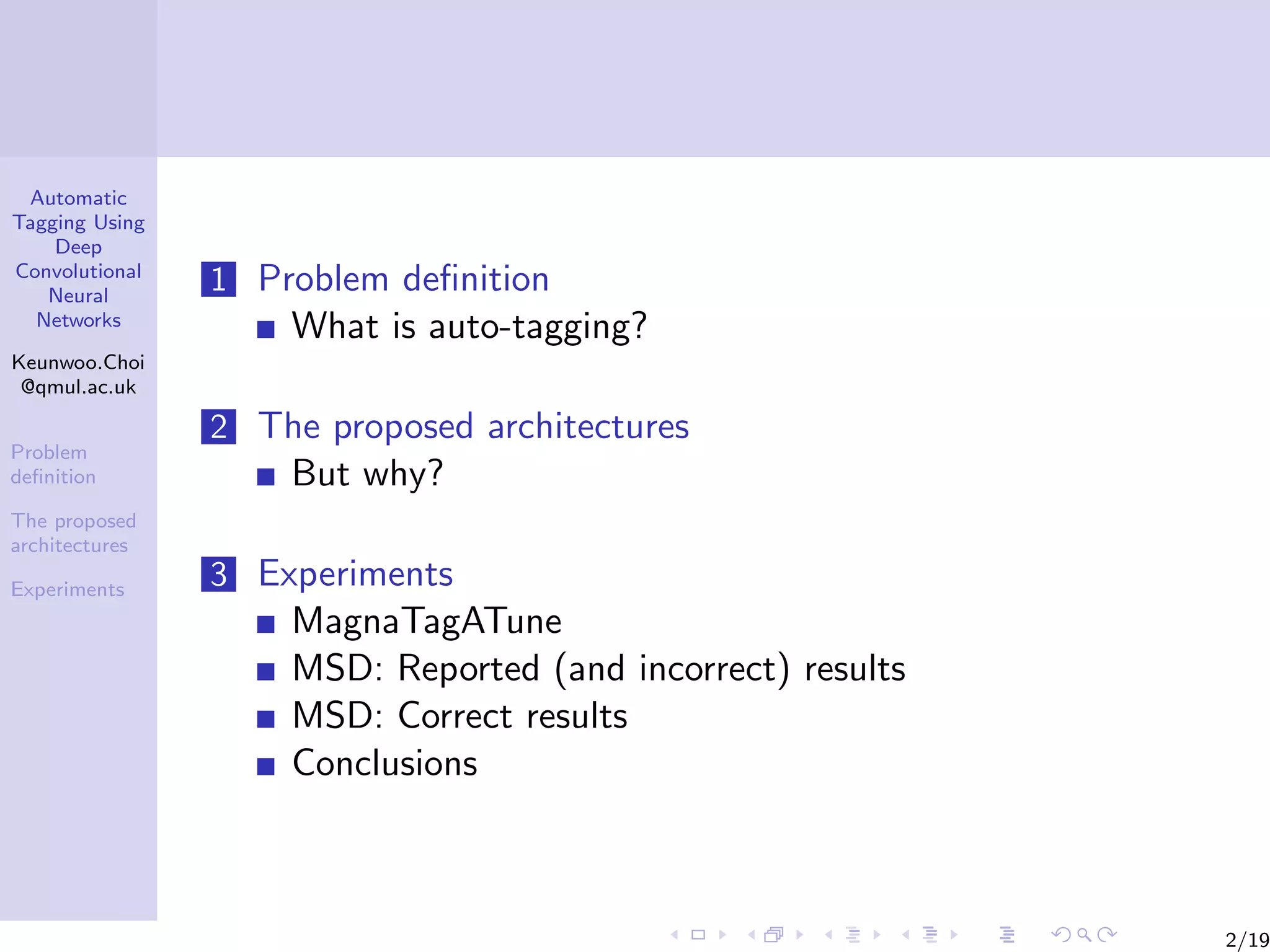 Automatic Tagging Using Deep Convolutional Neural Networks

Keunwoo.Choi
@qmul.ac.uk

Problem definition

The proposed architectures

Experiments

1 Problem definition
What is auto-tagging?

2 The proposed architectures
But why?

3 Experiments
MagnaTagATune
MSD: Reported (and incorrect) results
MSD: Correct results
Conclusions

2/19